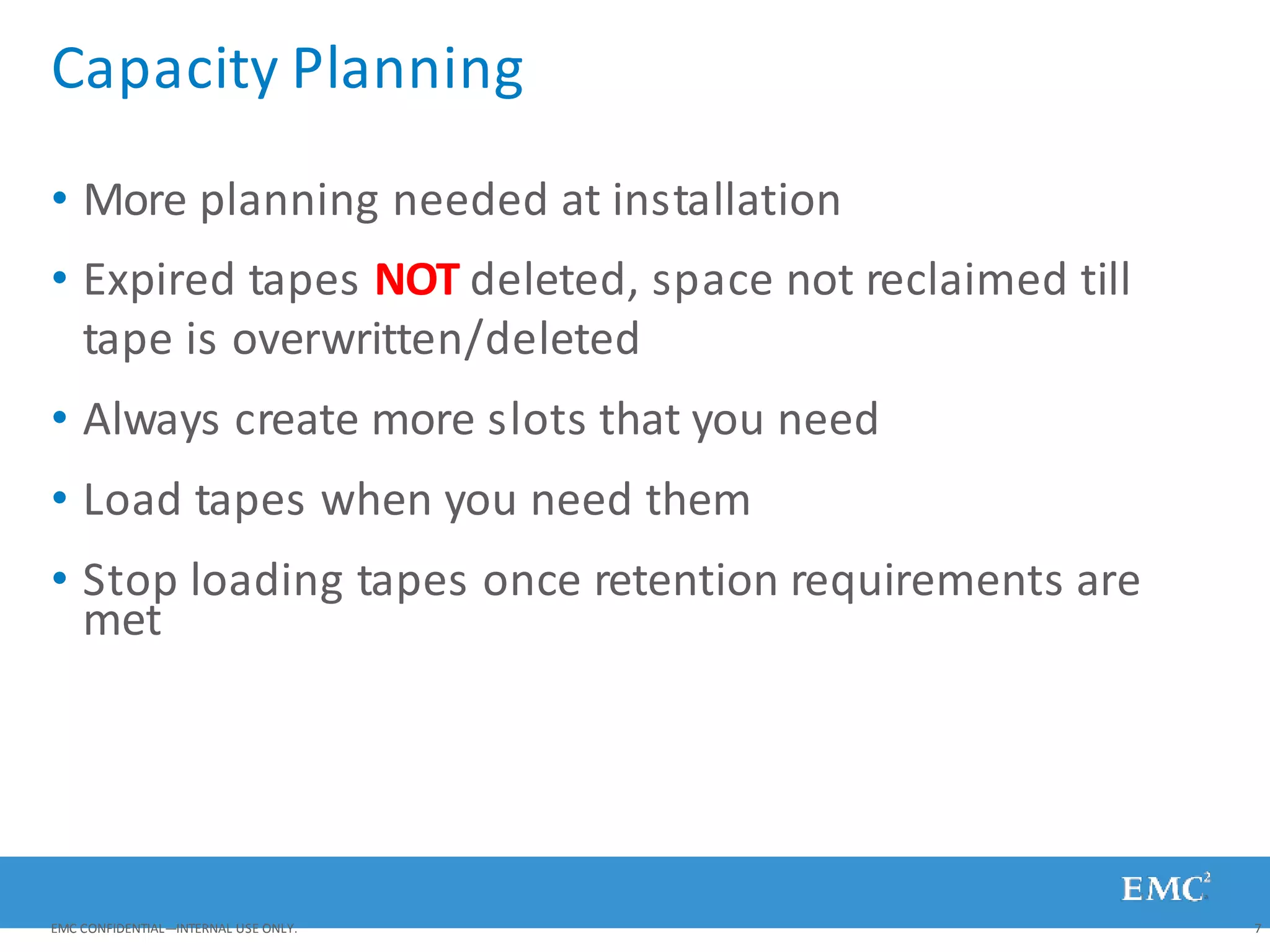 Capacity Planning

• More planning needed at installation

• Expired tapes NOT deleted, space not reclaimed till tape is overwritten/deleted

• Always create more slots that you need

• Load tapes when you need them

• Stop loading tapes once retention requirements are met

EMC$^2$

EMC CONFIDENTIAL—INTERNAL USE ONLY.

7